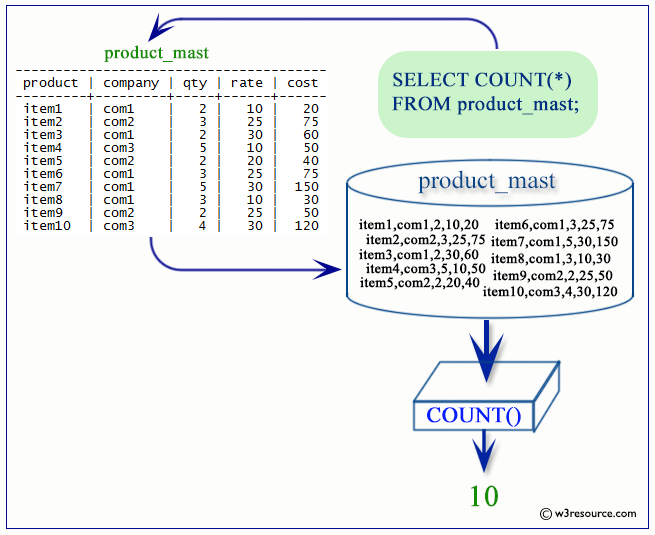 product_mast

| product | company | qty | rate | cost |
|---|---|---|---|---|
| item1 | com1 | 2 | 10 | 20 |
| item2 | com2 | 3 | 25 | 75 |
| item3 | com1 | 2 | 30 | 60 |
| item4 | com3 | 5 | 10 | 50 |
| item5 | com2 | 2 | 20 | 40 |
| item6 | com1 | 3 | 25 | 75 |
| item7 | com1 | 5 | 30 | 150 |
| item8 | com1 | 3 | 10 | 30 |
| item9 | com2 | 2 | 25 | 50 |
| item10 | com3 | 4 | 30 | 120 |

SELECT COUNT(*)
FROM product_mast;

product_mast

item1,com1,2,10,20
item2,com2,3,25,75
item3,com1,2,30,60
item4,com3,5,10,50
item5,com2,2,20,40
item6,com1,3,25,75
item7,com1,5,30,150
item8,com1,3,10,30
item9,com2,2,25,50
item10,com3,4,30,120

COUNT()

10

© w3resource.com